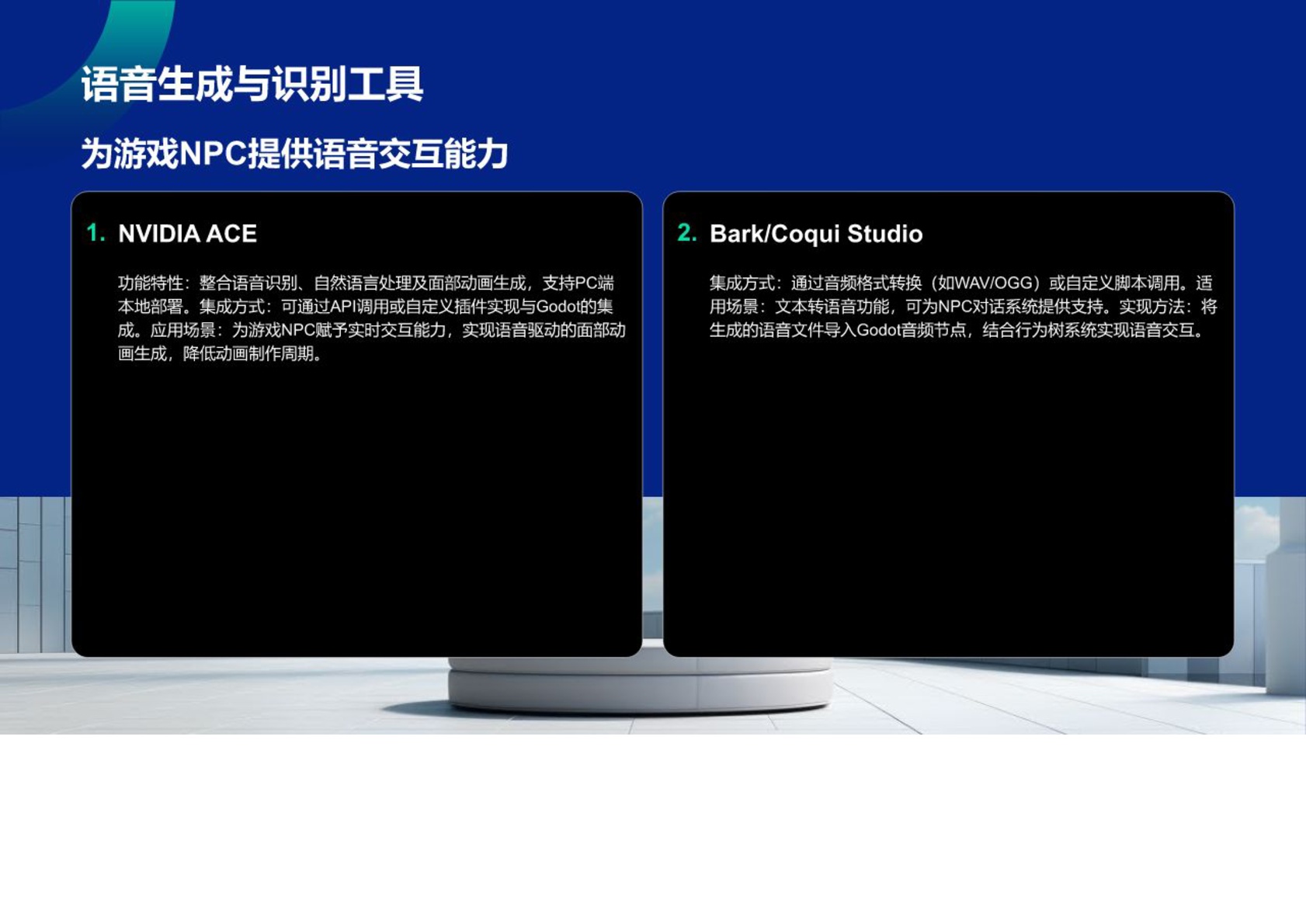 语音生成与识别工具

为游戏NPC提供语音交互能力

1. NVIDIA ACE

功能特性：整合语音识别、自然语言处理及面部动画生成，支持PC端本地部署。集成方式：可通过API调用或自定义插件实现与Godot的集成。应用场景：为游戏NPC赋予实时交互能力，实现语音驱动的面部动画生成，降低动画制作周期。

2. Bark/Coqui Studio

集成方式：通过音频格式转换（如WAV/OGG）或自定义脚本调用。适用场景：文本转语音功能，可为NPC对话系统提供支持。实现方法：将生成的语音文件导入Godot音频节点，结合行为树系统实现语音交互。